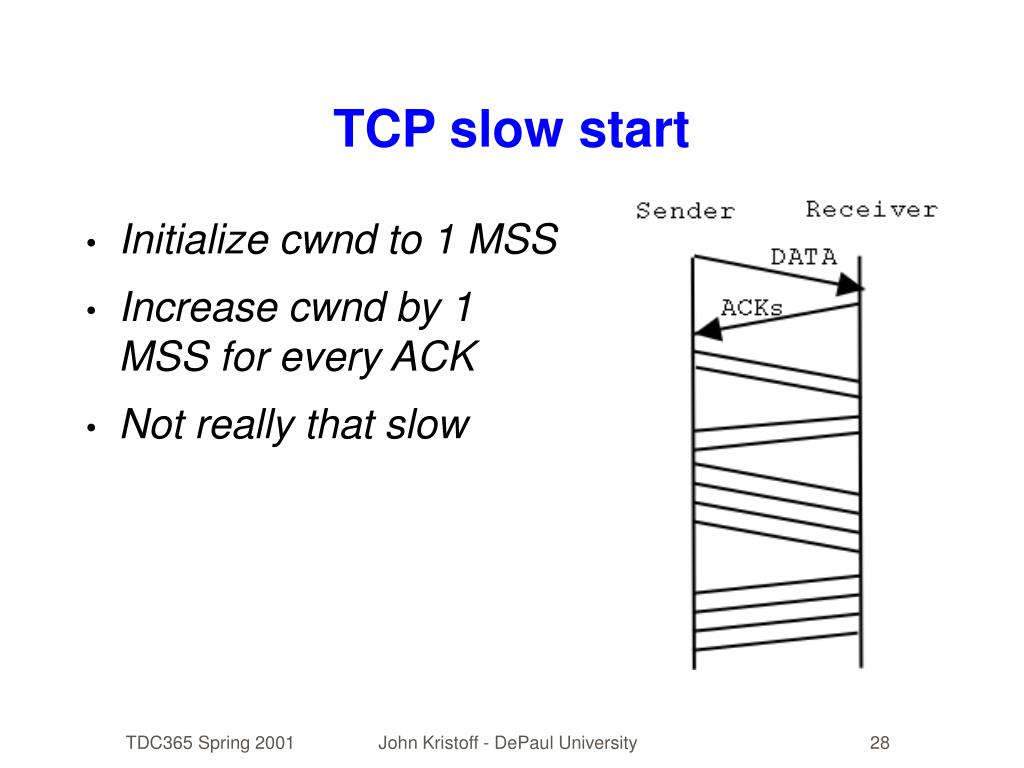 TCP slow start

• Initialize cwnd to 1 MSS
• Increase cwnd by 1 MSS for every ACK
• Not really that slow

Sender Receiver
DATA
ACKs

TDC365 Spring 2001 John Kristoff - DePaul University 28